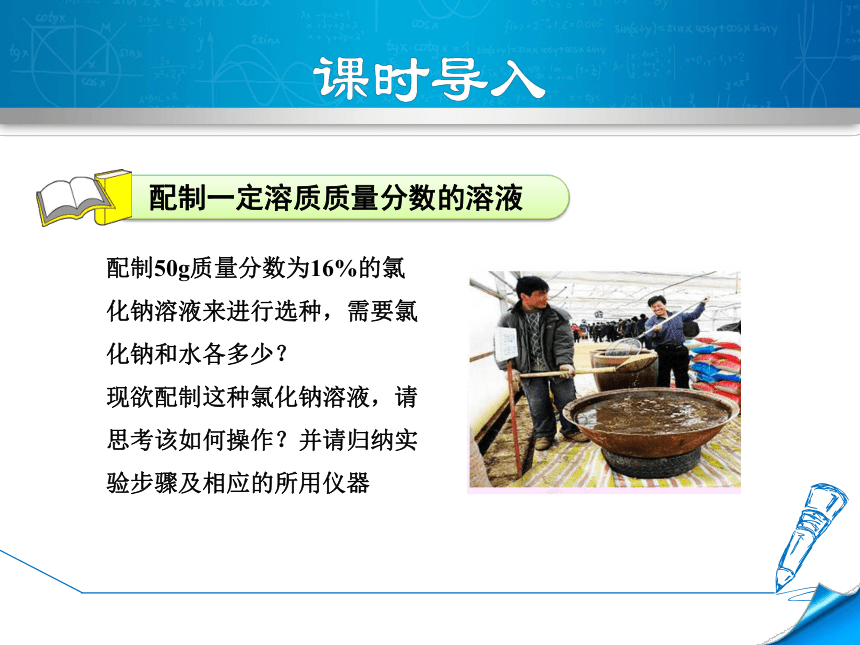 课时导入

配制一定溶质质量分数的溶液

配制50g质量分数为16%的氯化钠溶液来进行选种，需要氯化钠和水各多少？

现欲配制这种氯化钠溶液，请思考该如何操作？并请归纳实验步骤及相应的所用仪器